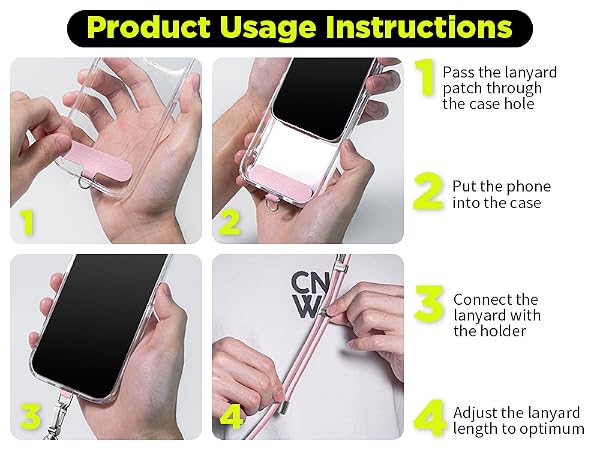 Product Usage Instructions

1

2

3

CN W

4

1 Pass the lanyard patch through the case hole

2 Put the phone into the case

3 Connect the lanyard with the holder

4 Adjust the lanyard length to optimum